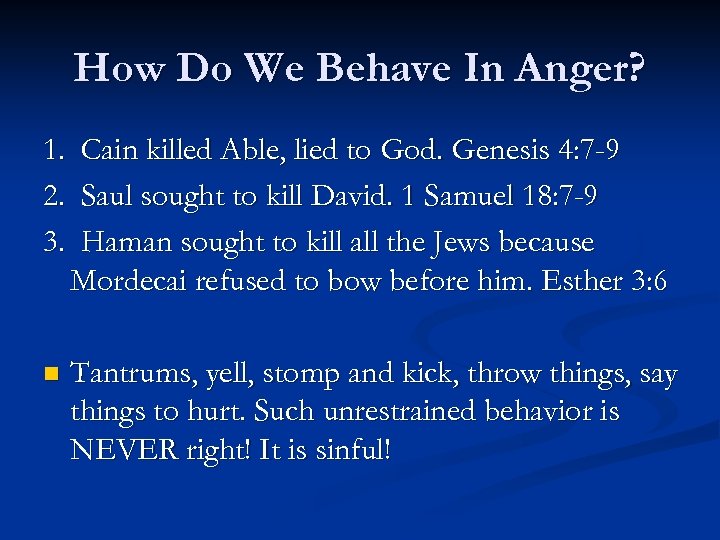 How Do We Behave In Anger?

1. Cain killed Able, lied to God. Genesis 4:7-9

2. Saul sought to kill David. 1 Samuel 18:7-9

3. Haman sought to kill all the Jews because Mordecai refused to bow before him. Esther 3:6

Tantrums, yell, stomp and kick, throw things, say things to hurt. Such unrestrained behavior is NEVER right! It is sinful!